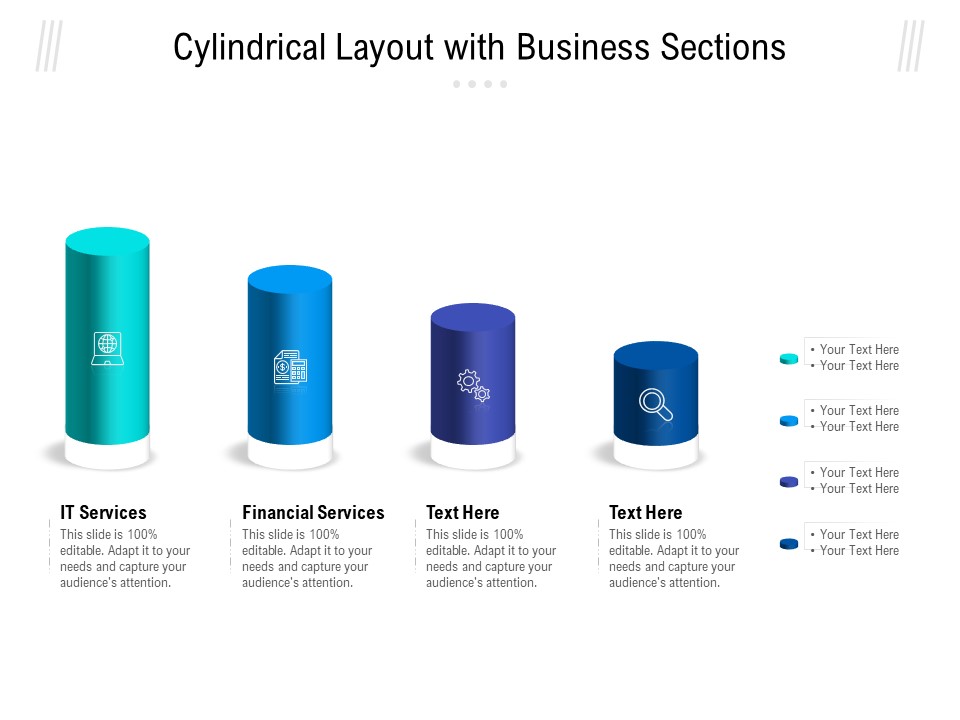 Cylindrical Layout with Business Sections

IT Services
This slide is 100% editable. Adapt it to your needs and capture your audience's attention.

Financial Services
This slide is 100% editable. Adapt it to your needs and capture your audience's attention.

Text Here
This slide is 100% editable. Adapt it to your needs and capture your audience's attention.

Text Here
This slide is 100% editable. Adapt it to your needs and capture your audience's attention.

• Your Text Here
• Your Text Here

• Your Text Here
• Your Text Here

• Your Text Here
• Your Text Here

• Your Text Here
• Your Text Here